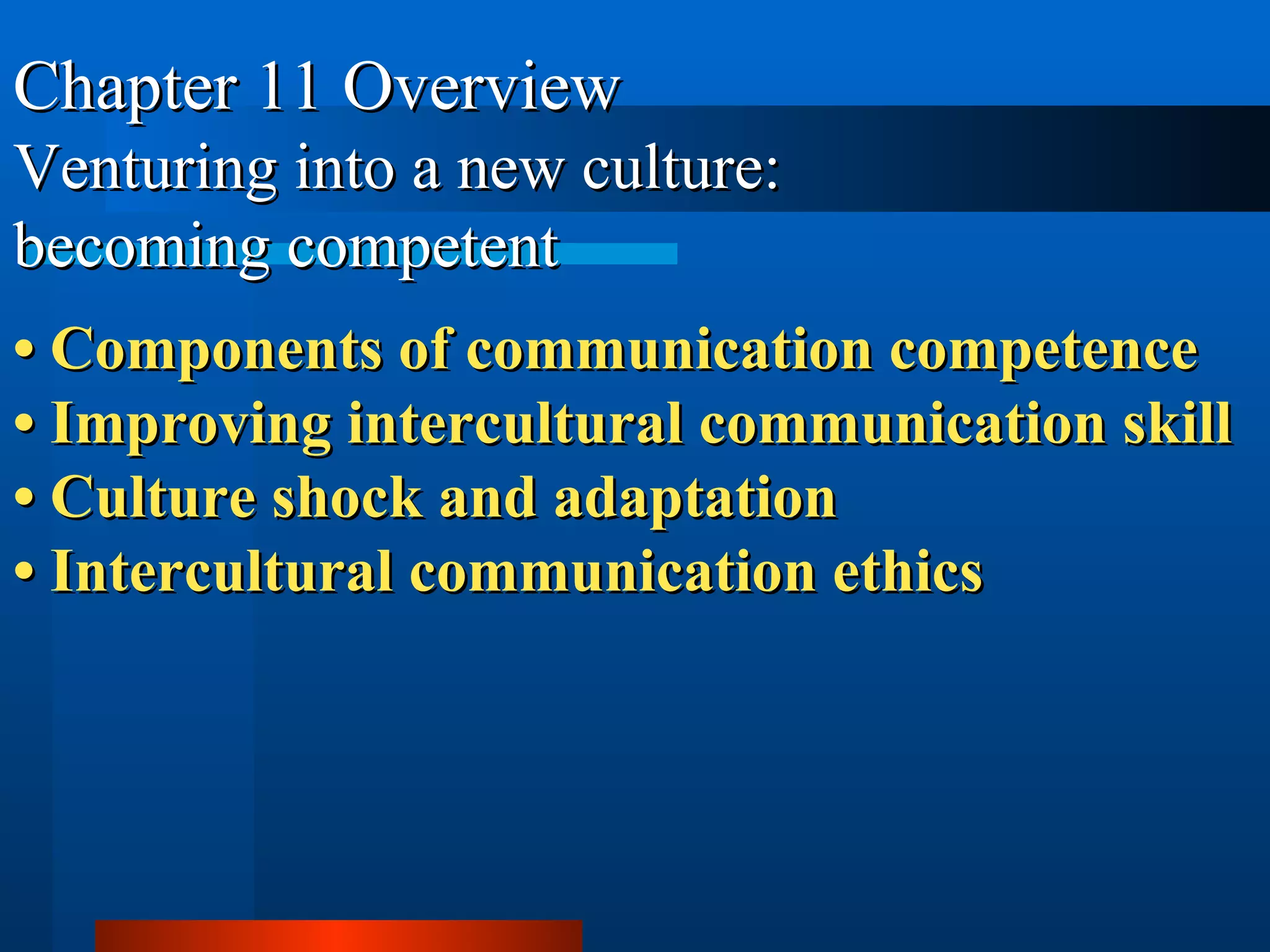 Chapter 11 Overview
Venturing into a new culture:
becoming competent

• Components of communication competence
• Improving intercultural communication skill
• Culture shock and adaptation
• Intercultural communication ethics